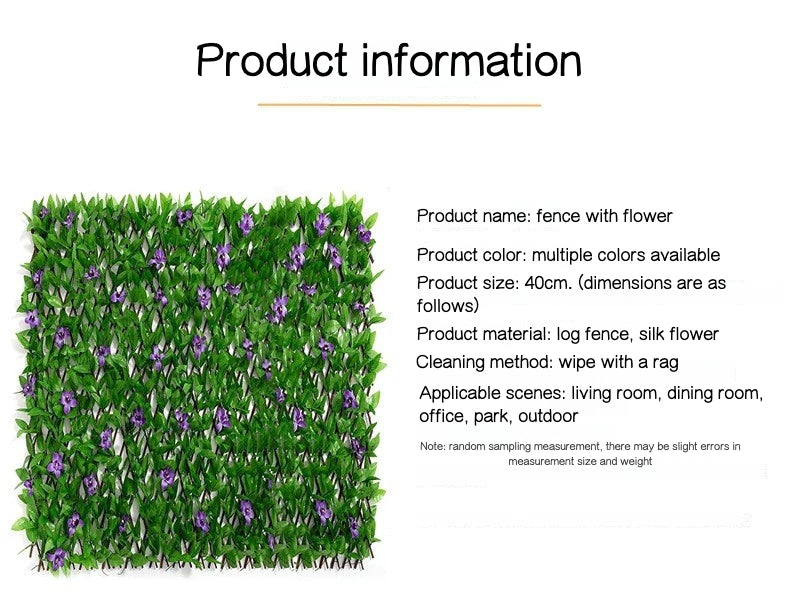 Product information

Product name: fence with flower

Product color: multiple colors available

Product size: 40cm. (dimensions are as follows)

Product material: log fence, silk flower

Cleaning method: wipe with a rag

Applicable scenes: living room, dining room, office, park, outdoor

Note: random sampling measurement, there may be slight errors in measurement size and weight